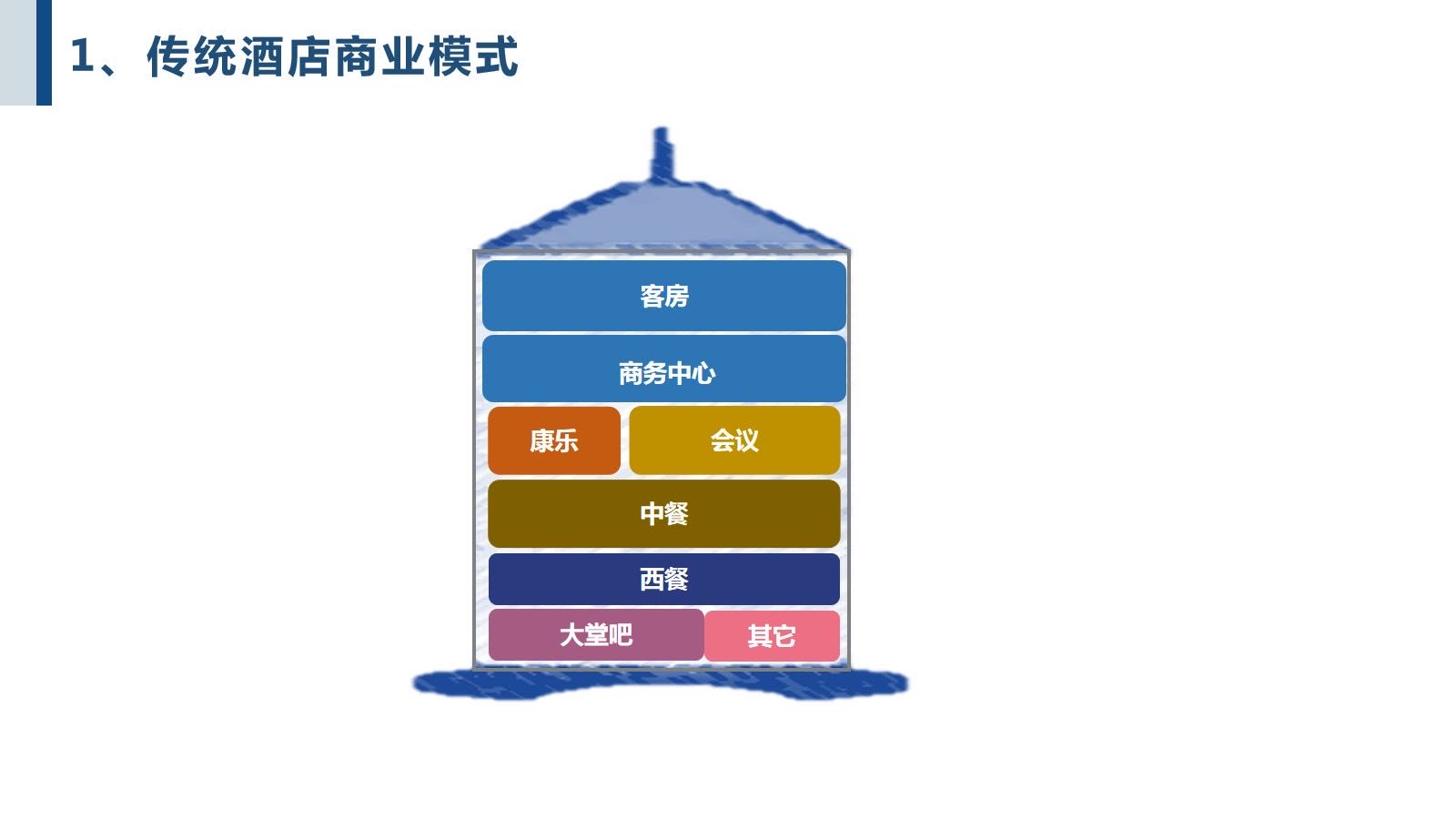 1、传统酒店商业模式

客房

商务中心

康乐

会议

中餐

西餐

大堂吧

其它